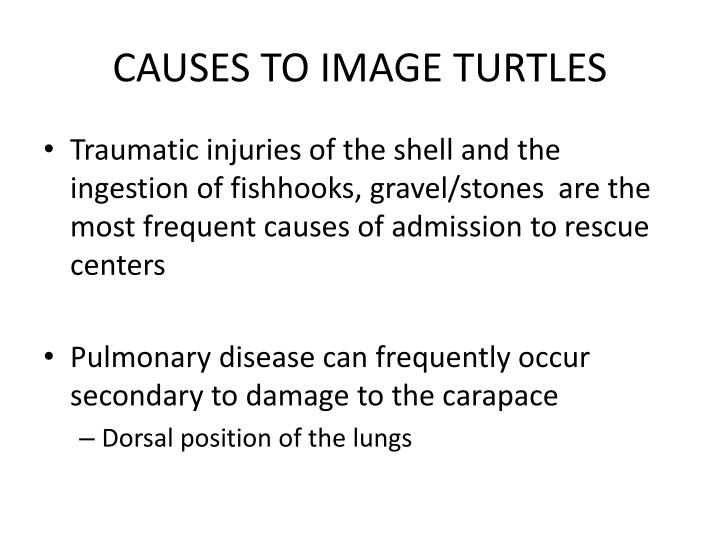 CAUSES TO IMAGE TURTLES

• Traumatic injuries of the shell and the ingestion of fishhooks, gravel/stones are the most frequent causes of admission to rescue centers

• Pulmonary disease can frequently occur secondary to damage to the carapace
– Dorsal position of the lungs